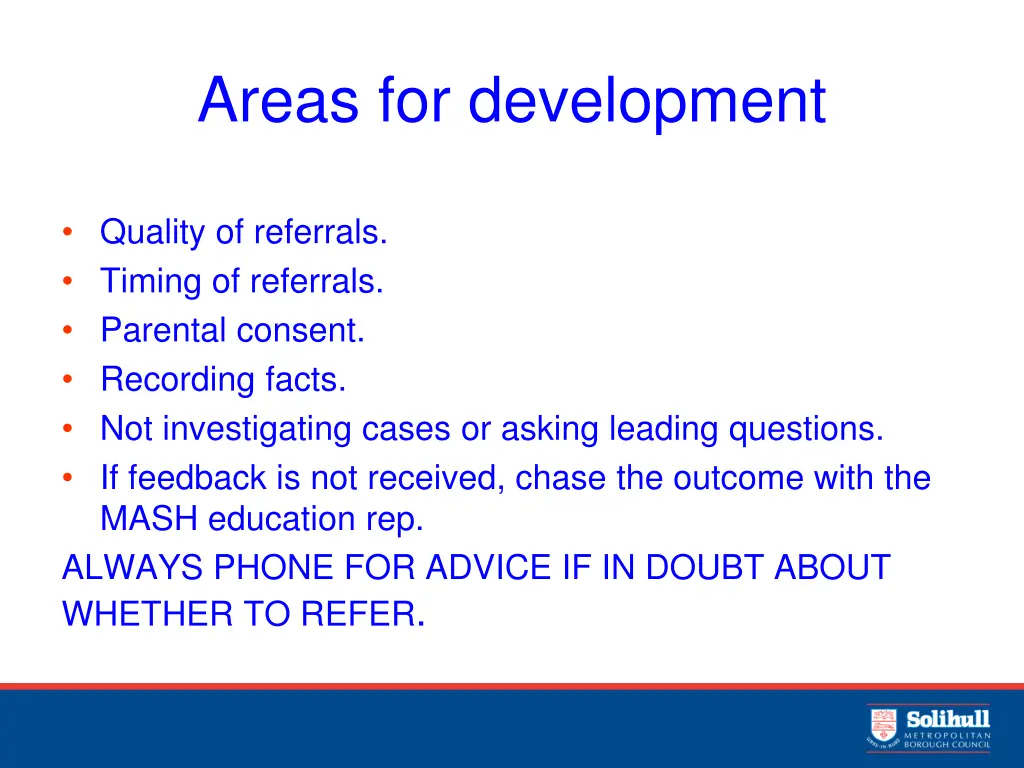 Areas for development

• Quality of referrals.
• Timing of referrals.
• Parental consent.
• Recording facts.
• Not investigating cases or asking leading questions.
• If feedback is not received, chase the outcome with the MASH education rep.

ALWAYS PHONE FOR ADVICE IF IN DOUBT ABOUT WHETHER TO REFER.

Solihull
METROPOLITAN
BOROUGH COUNCIL